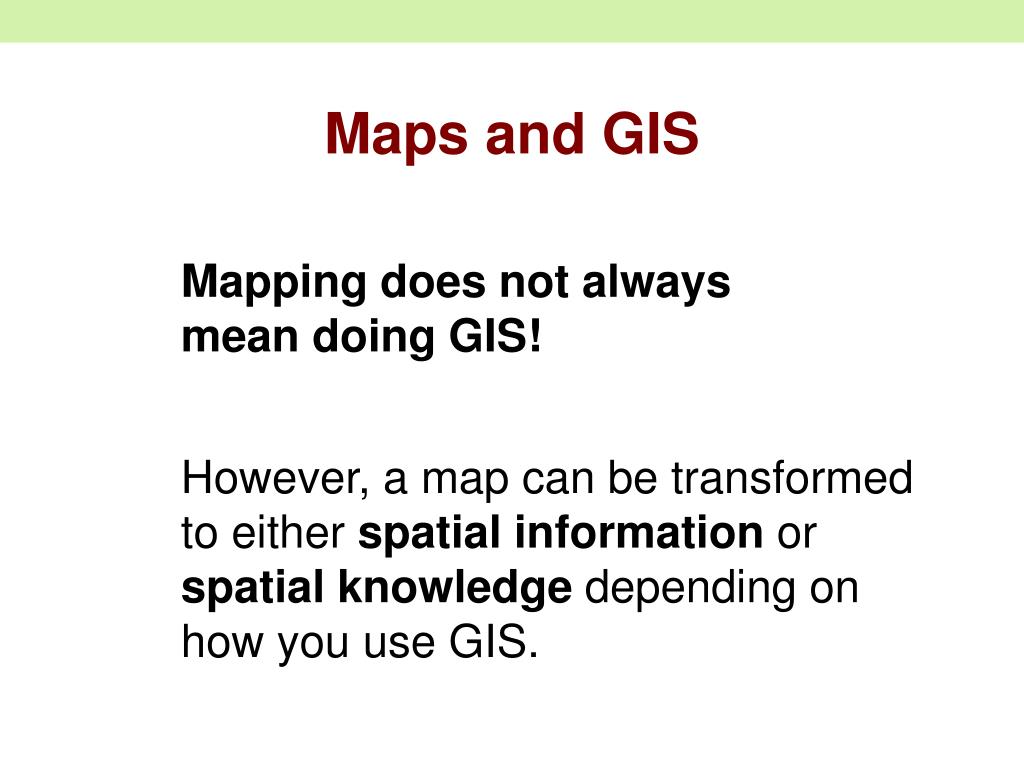 Maps and GIS

Mapping does not always mean doing GIS!

However, a map can be transformed to either spatial information or spatial knowledge depending on how you use GIS.